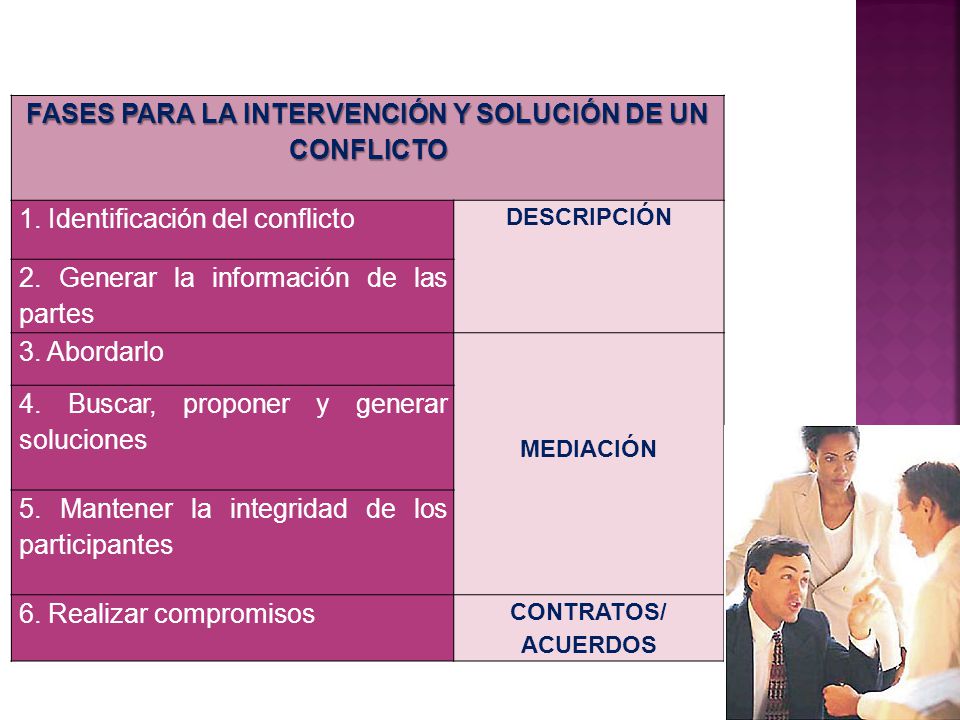 | FASES PARA LA INTERVENCIÓN Y SOLUCIÓN DE UN CONFLICTO | |
|---|---|
| 1. Identificación del conflicto | DESCRIPCIÓN |
| 2. Generar la información de las partes | |
| 3. Abordarlo | MEDIACIÓN |
| 4. Buscar, proponer y generar soluciones | |
| 5. Mantener la integridad de los participantes | |
| 6. Realizar compromisos | CONTRATOS/ ACUERDOS |